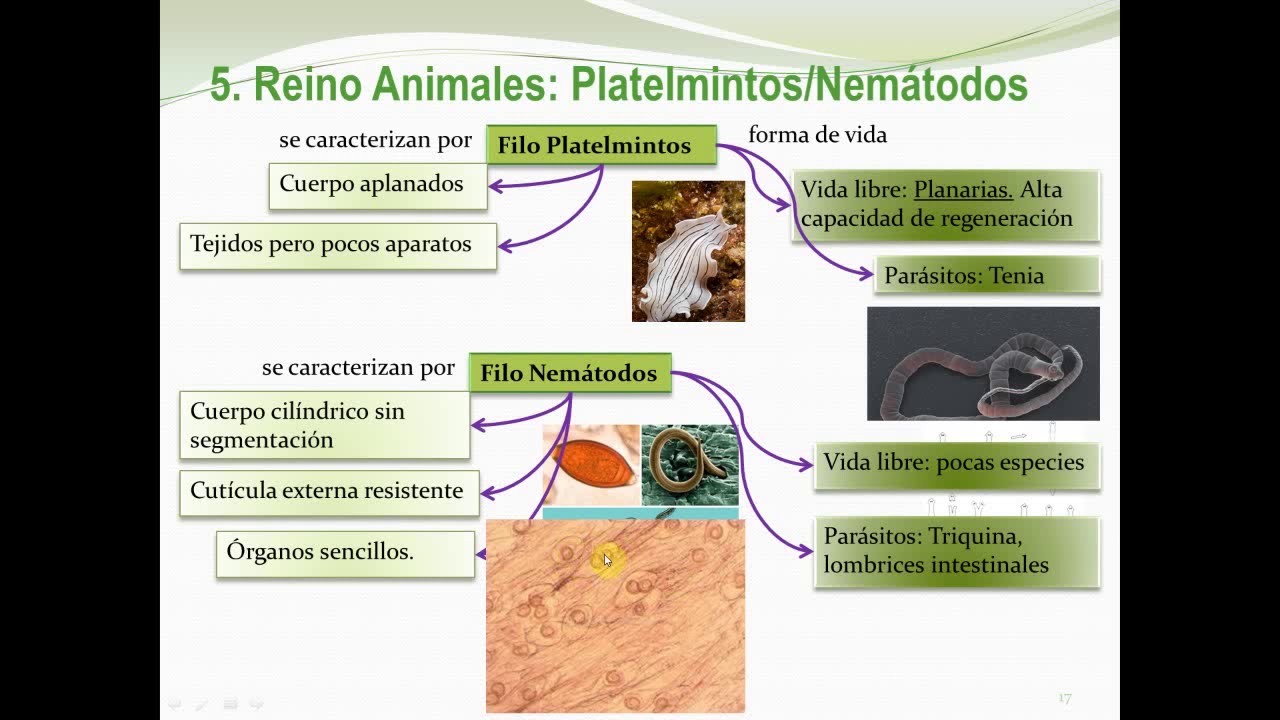 5. Reino Animales: Platelmintos/Nemátodos

se caracterizan por

Filo Platelmintos

forma de vida

Cuerpo aplanados

Tejidos pero pocos aparatos

Vida libre: Planarias. Alta capacidad de regeneración

Parásitos: Tenia

se caracterizan por

Filo Nemátodos

Cuerpo cilíndrico sin segmentación

Cutícula externa resistente

Órganos sencillos.

Vida libre: pocas especies

Parásitos: Triquina, lombrices intestinales

17